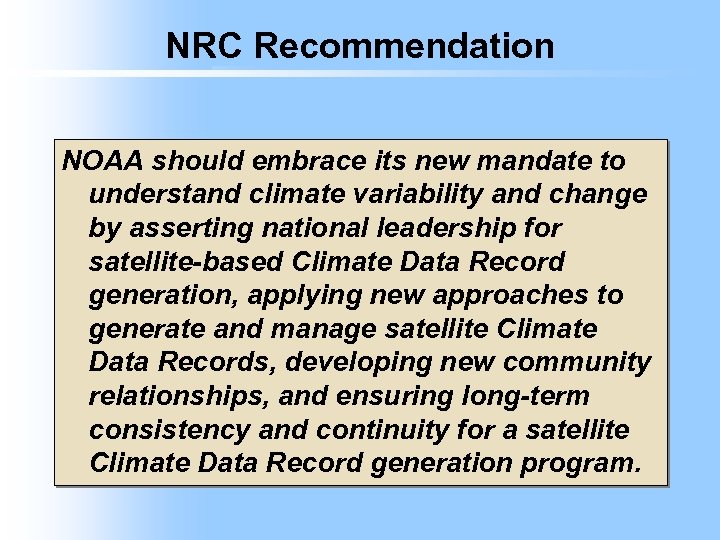 NRC Recommendation

NOAA should embrace its new mandate to understand climate variability and change by asserting national leadership for satellite-based Climate Data Record generation, applying new approaches to generate and manage satellite Climate Data Records, developing new community relationships, and ensuring long-term consistency and continuity for a satellite Climate Data Record generation program.